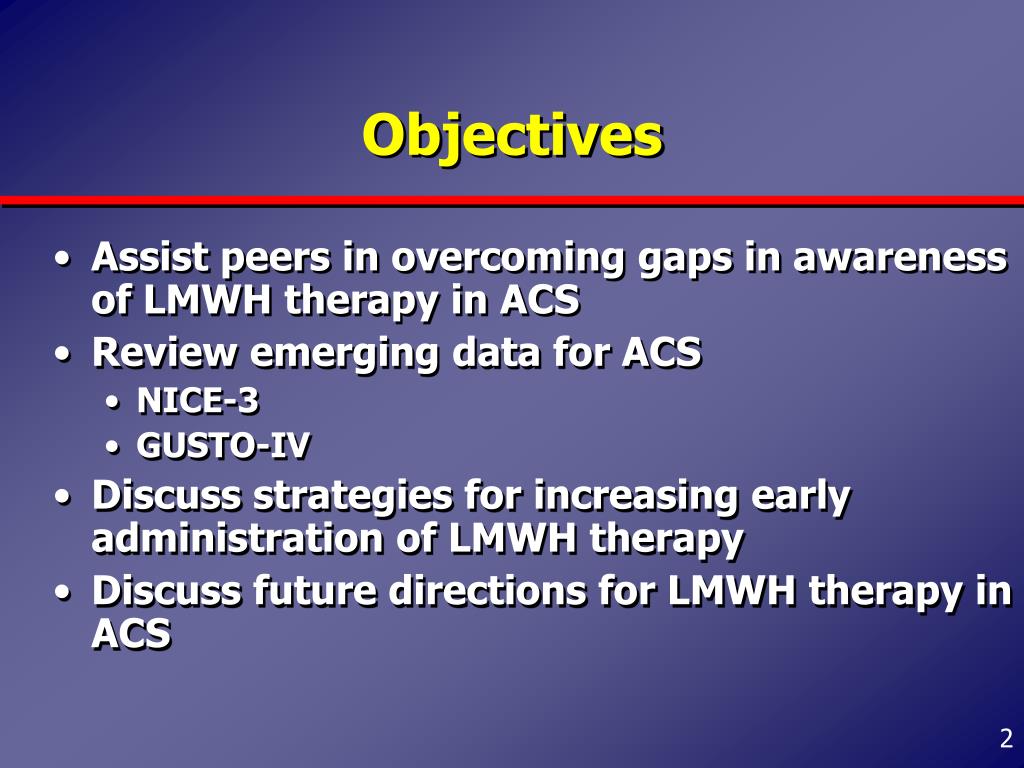 Objectives

• Assist peers in overcoming gaps in awareness of LMWH therapy in ACS
• Review emerging data for ACS
  • NICE-3
  • GUSTO-IV
• Discuss strategies for increasing early administration of LMWH therapy
• Discuss future directions for LMWH therapy in ACS

2